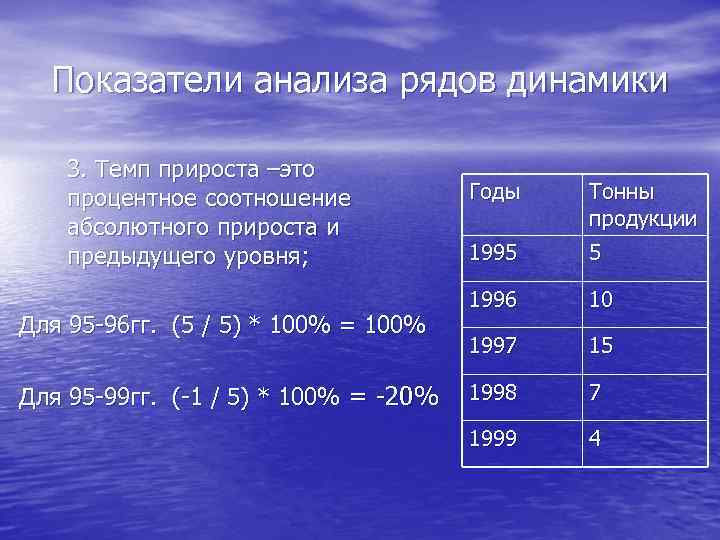 Показатели анализа рядов динамики

3. Темп прироста –это процентное соотношение абсолютного прироста и предыдущего уровня;

Для 95-96гг. (5 / 5) * 100% = 100%

Для 95-99гг. (-1 / 5) * 100% = -20%

| Годы | Тонны продукции |
|---|---|
| 1995 | 5 |
| 1996 | 10 |
| 1997 | 15 |
| 1998 | 7 |
| 1999 | 4 |